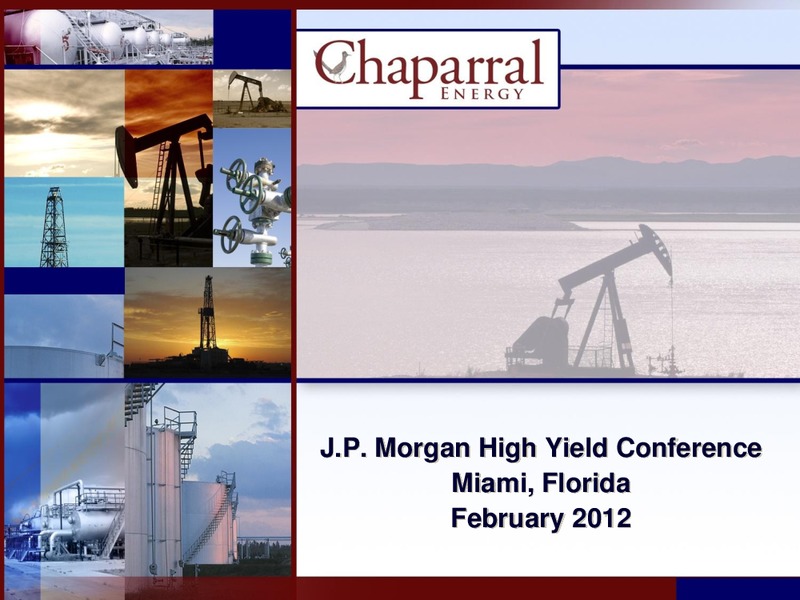 Chaparral
ENERGY

J.P. Morgan High Yield Conference
Miami, Florida
February 2012